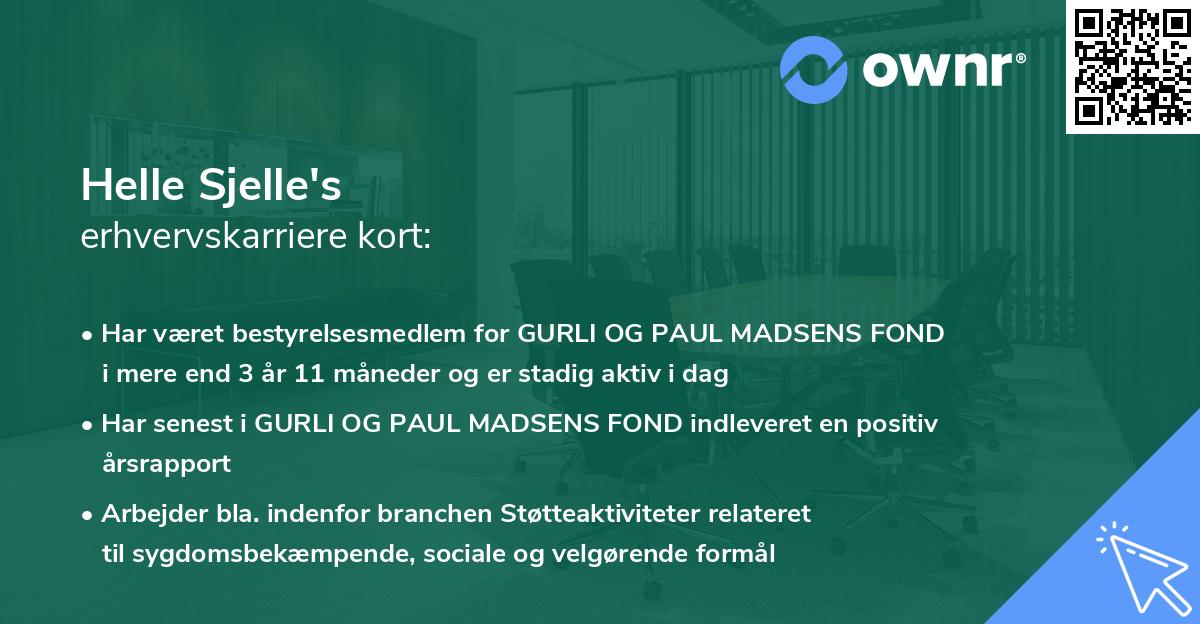 ownr®

Helle Sjelle's
erhvervskarriere kort:

• Har været bestyrelsesmedlem for GURLI OG PAUL MADSENS FOND i mere end 3 år 11 måneder og er stadig aktiv i dag

• Har senest i GURLI OG PAUL MADSENS FOND indleveret en positiv årsrapport

• Arbejder bla. indenfor branchen Støtteaktiviteter relateret til sygdomsbekæmpende, sociale og velgørende formål